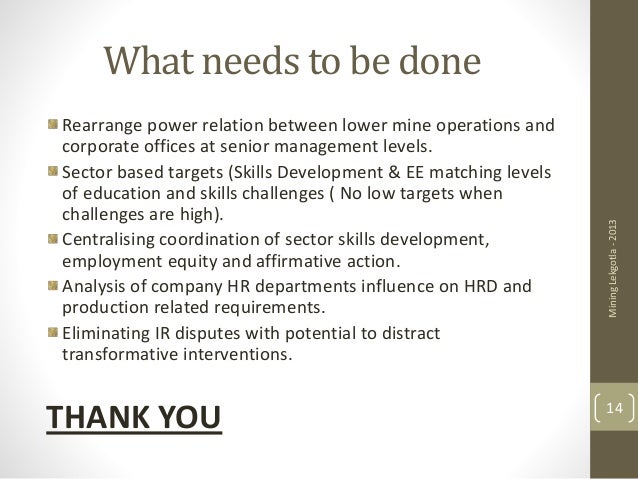 What needs to be done

Rearrange power relation between lower mine operations and corporate offices at senior management levels.

Sector based targets (Skills Development & EE matching levels of education and skills challenges ( No low targets when challenges are high).

Centralising coordination of sector skills development, employment equity and affirmative action.

Analysis of company HR departments influence on HRD and production related requirements.

Eliminating IR disputes with potential to distract transformative interventions.

THANK YOU

Mining Lekgotla - 2013

14